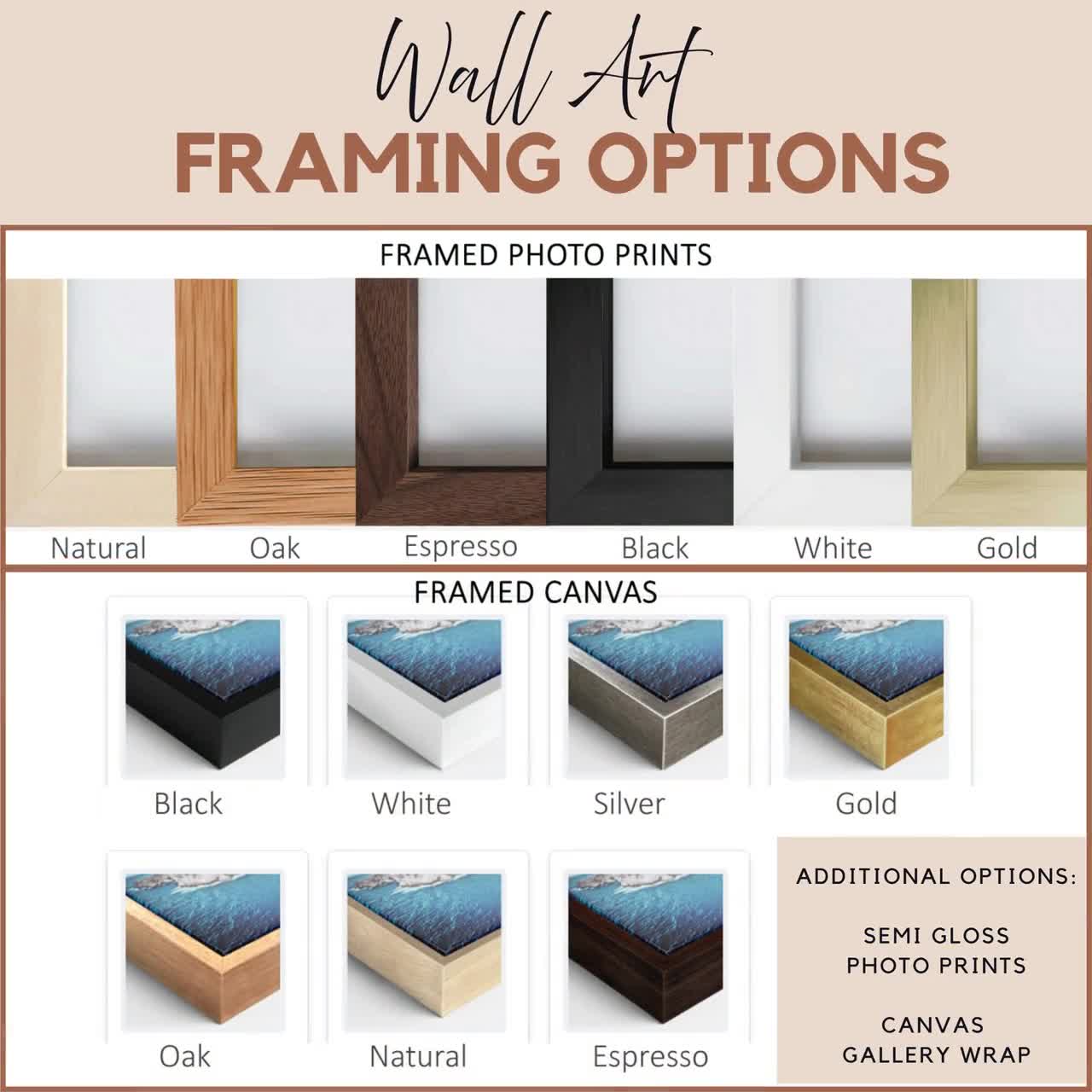 Wall Art
FRAMING OPTIONS

FRAMED PHOTO PRINTS

Natural Oak Espresso Black White Gold

FRAMED CANVAS

Black White Silver Gold

Oak Natural Espresso

ADDITIONAL OPTIONS:

SEMI GLOSS PHOTO PRINTS

CANVAS GALLERY WRAP